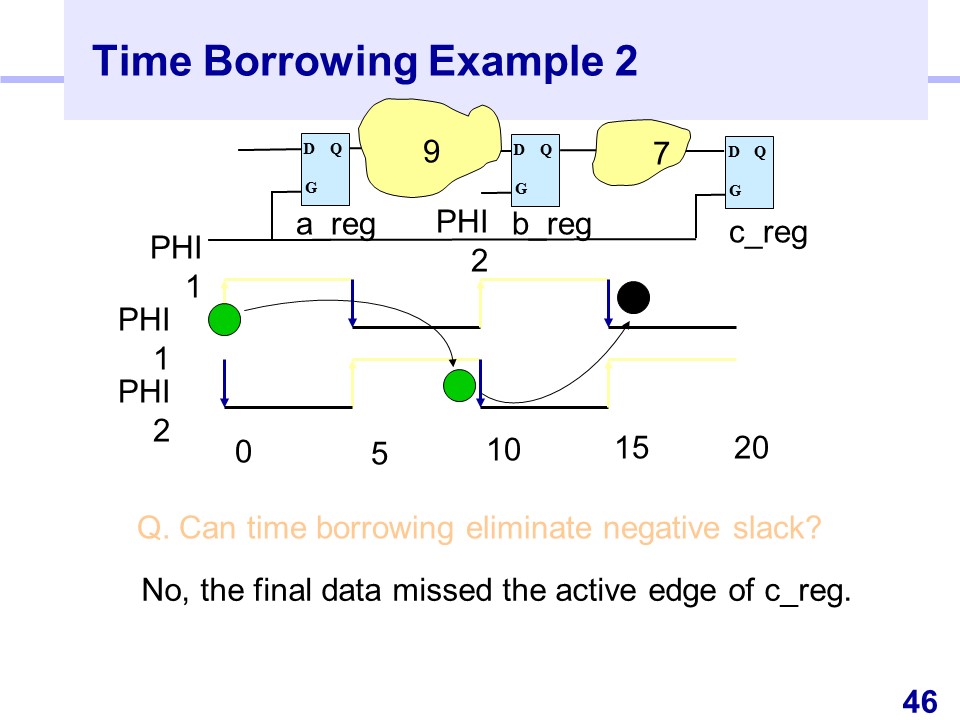 Time Borrowing Example 2

D Q
G
9
D Q
G
7
D Q
G
a_reg
PHI 2
b_reg
c_reg
PHI 1

PHI 1
PHI 2
0
5
10
15
20

Q. Can time borrowing eliminate negative slack?

No, the final data missed the active edge of c_reg.

46